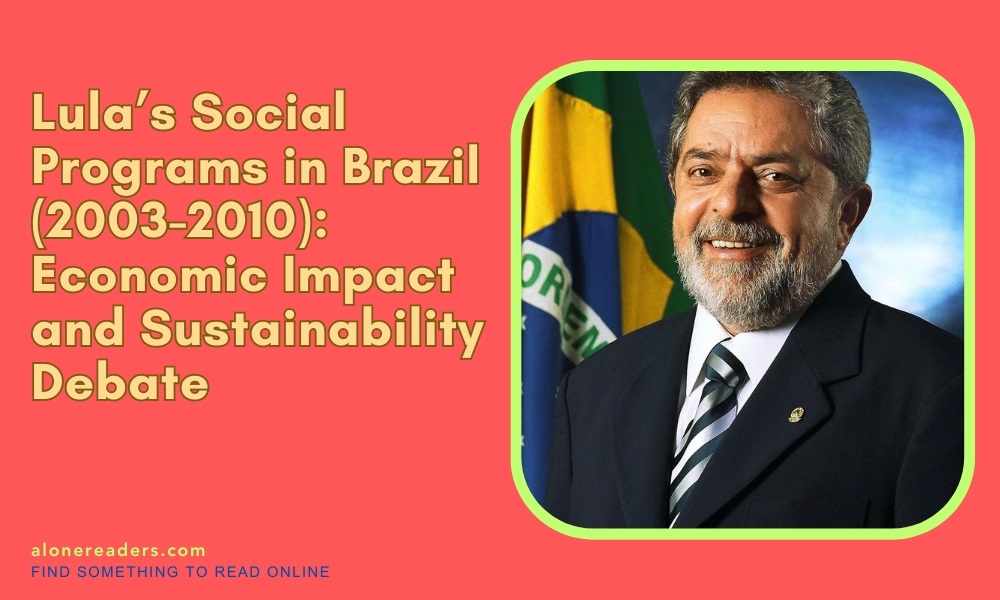 Lula's Social Programs in Brazil (2003-2010): Economic Impact and Sustainability Debate

ORDEM

alonereaders.com
FIND SOMETHING TO READ ONLINE